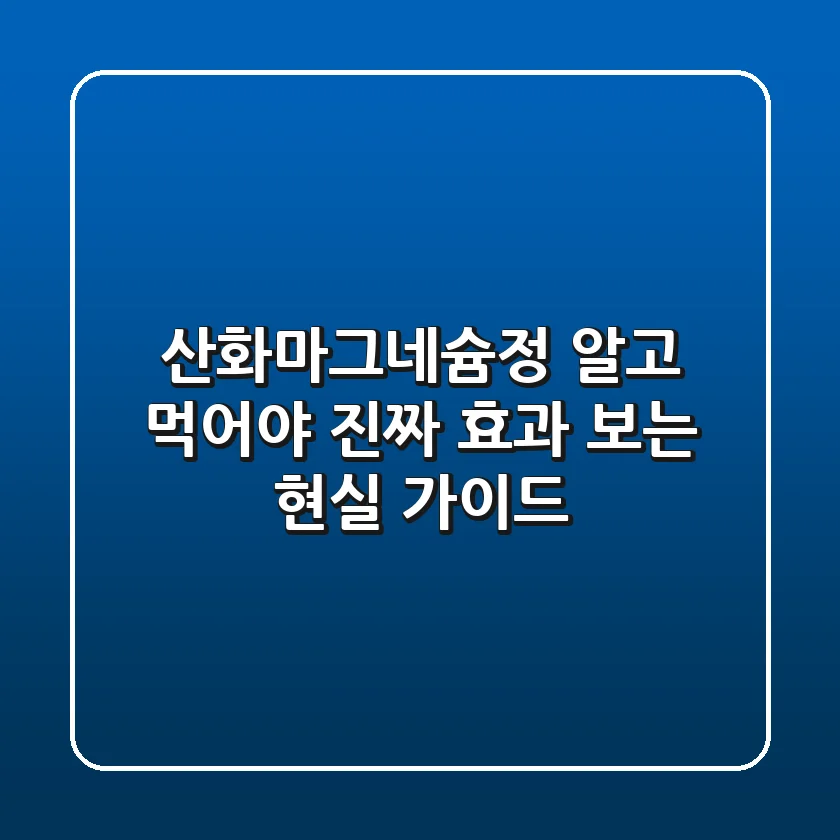 산화마그네슘정 알고 먹어야 진짜 효과 보는 현실 가이드